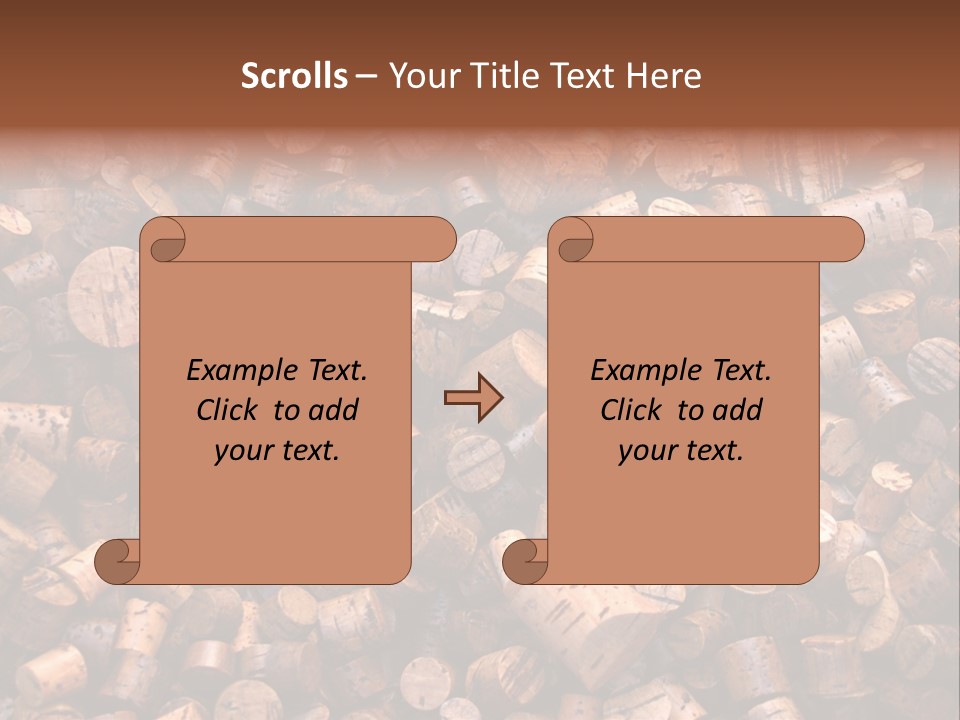 Scrolls – Your Title Text Here

Example Text. Click to add your text.

Example Text. Click to add your text.